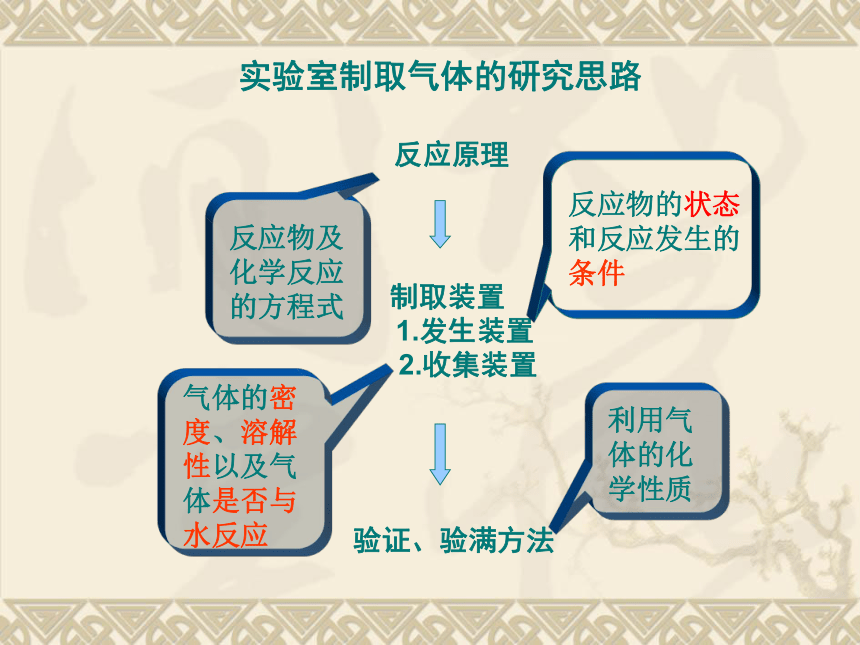 实验室制取气体的研究思路

反应原理

反应物及化学反应的方程式

反应物的状态和反应发生的条件

制取装置
1.发生装置
2.收集装置

气体的密度、溶解性以及气体是否与水反应

利用气体的化学性质

验证、验满方法